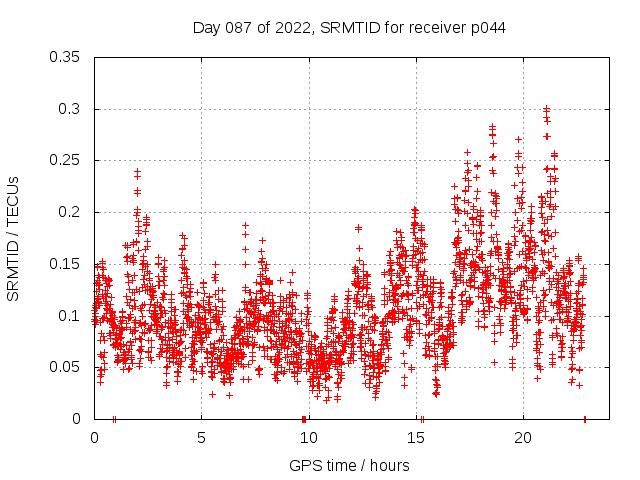 Day 087 of 2022, SRMTID for receiver p044

SRMTID / TECUs

0.35
0.3
0.25
0.2
0.15
0.1
0.05
0

0
5
10
15
20

GPS time / hours